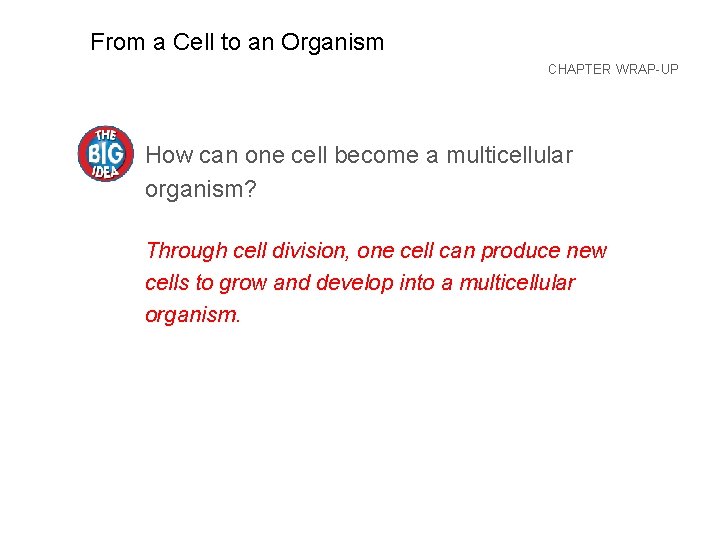 From a Cell to an Organism

CHAPTER WRAP-UP

THE BIG IDEA

How can one cell become a multicellular organism?

Through cell division, one cell can produce new cells to grow and develop into a multicellular organism.